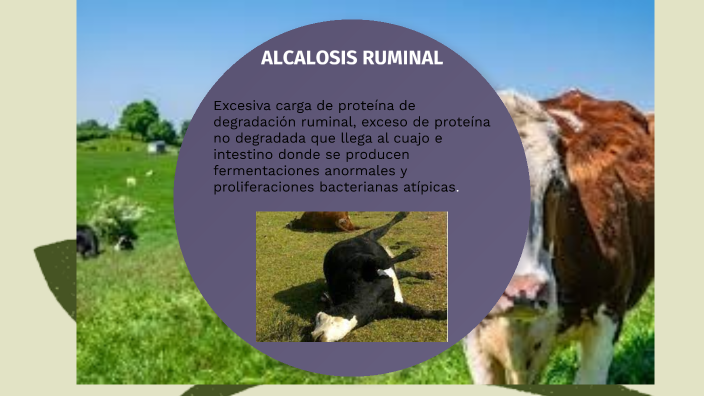 ALCALOSIS RUMINAL

Excesiva carga de proteína de degradación ruminal, exceso de proteína no degradada que llega al cuajo e intestino donde se producen fermentaciones anormales y proliferaciones bacterianas atípicas.